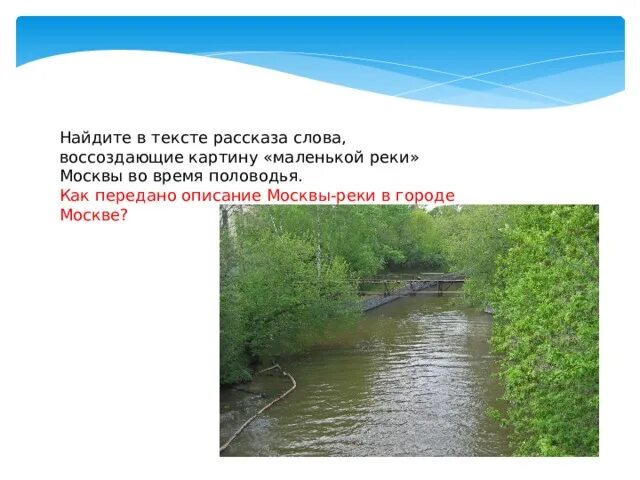 Найдите в тексте рассказа слова, воссоздающие картину «маленькой реки» Москвы во время половодья.
Как передано описание Москвы-реки в городе Москве?